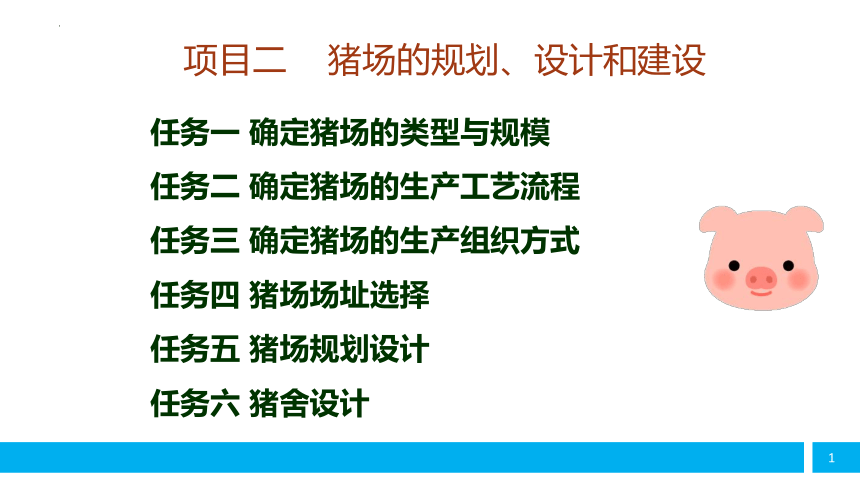 项目二　猪场的规划、设计和建设

任务一 确定猪场的类型与规模

任务二 确定猪场的生产工艺流程

任务三 确定猪场的生产组织方式

任务四 猪场场址选择

任务五 猪场规划设计

任务六 猪舍设计

1